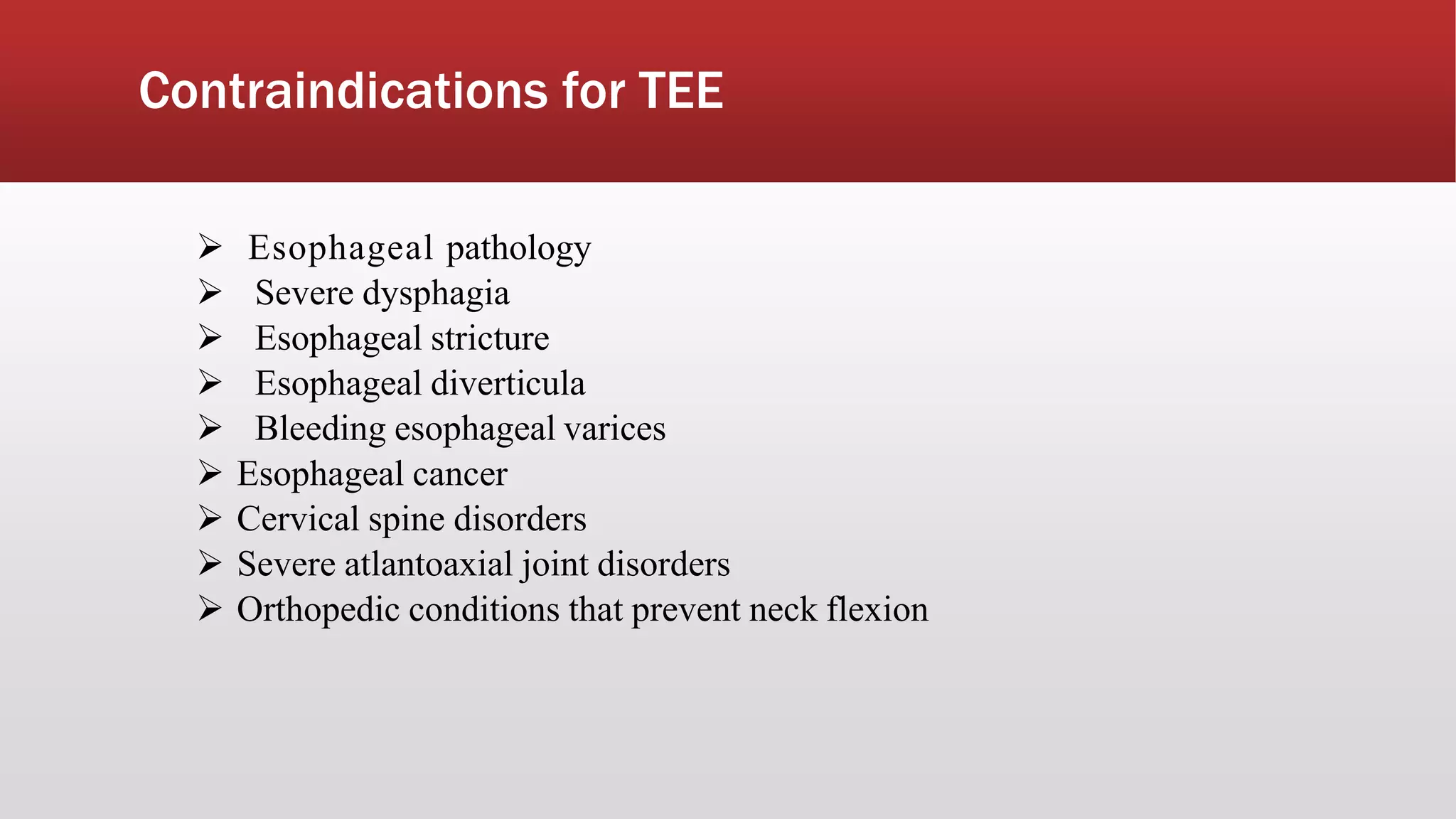 Contraindications for TEE

➢ Esophageal pathology
➢ Severe dysphagia
➢ Esophageal stricture
➢ Esophageal diverticula
➢ Bleeding esophageal varices
➢ Esophageal cancer
➢ Cervical spine disorders
➢ Severe atlantoaxial joint disorders
➢ Orthopedic conditions that prevent neck flexion